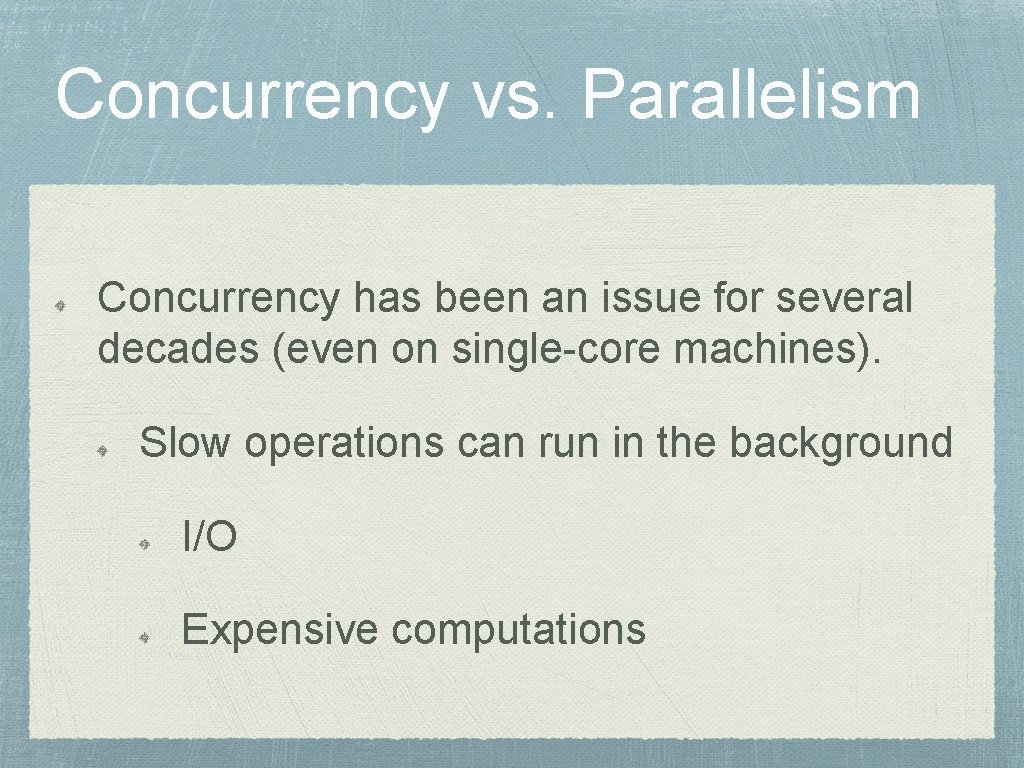 Concurrency vs. Parallelism

Concurrency has been an issue for several decades (even on single-core machines).

Slow operations can run in the background

I/O

Expensive computations